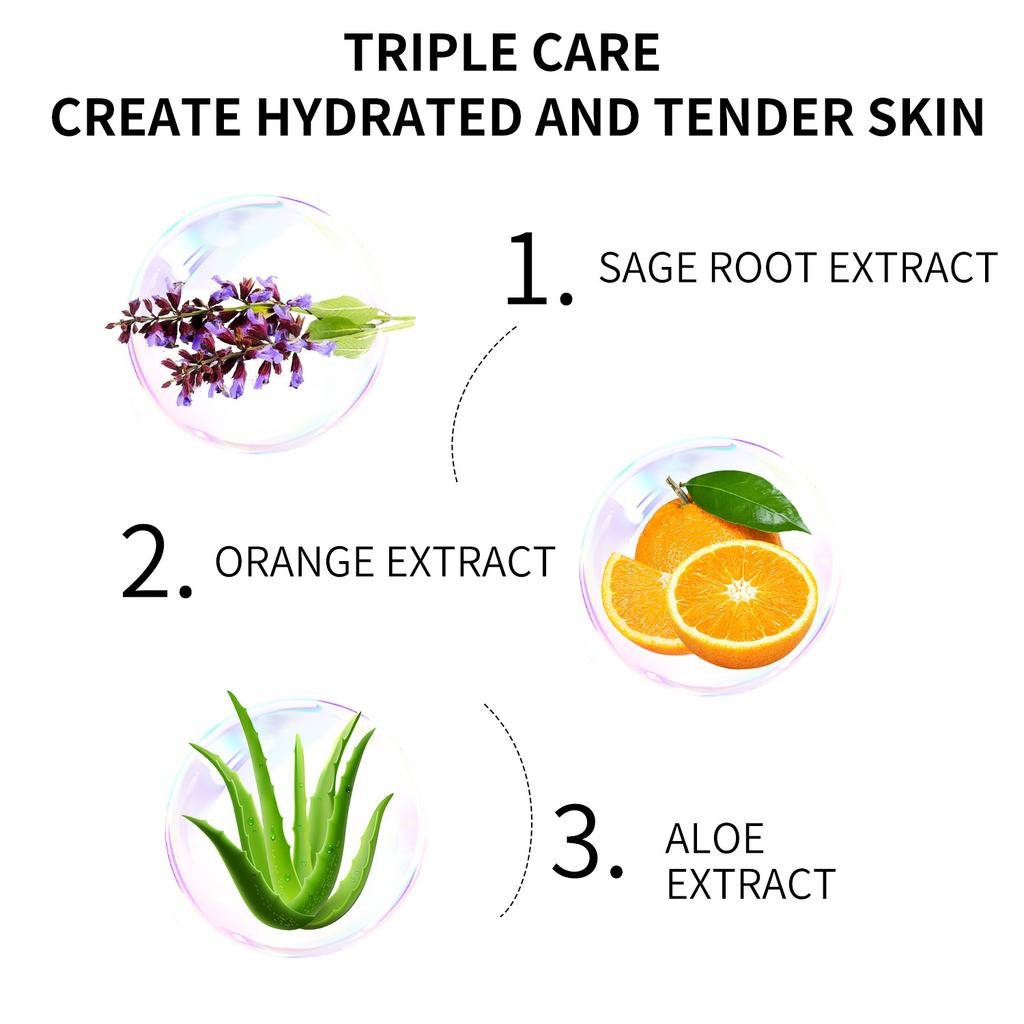 TRIPLE CARE
CREATE HYDRATED AND TENDER SKIN

1. SAGE ROOT EXTRACT

2. ORANGE EXTRACT

3. ALOE EXTRACT